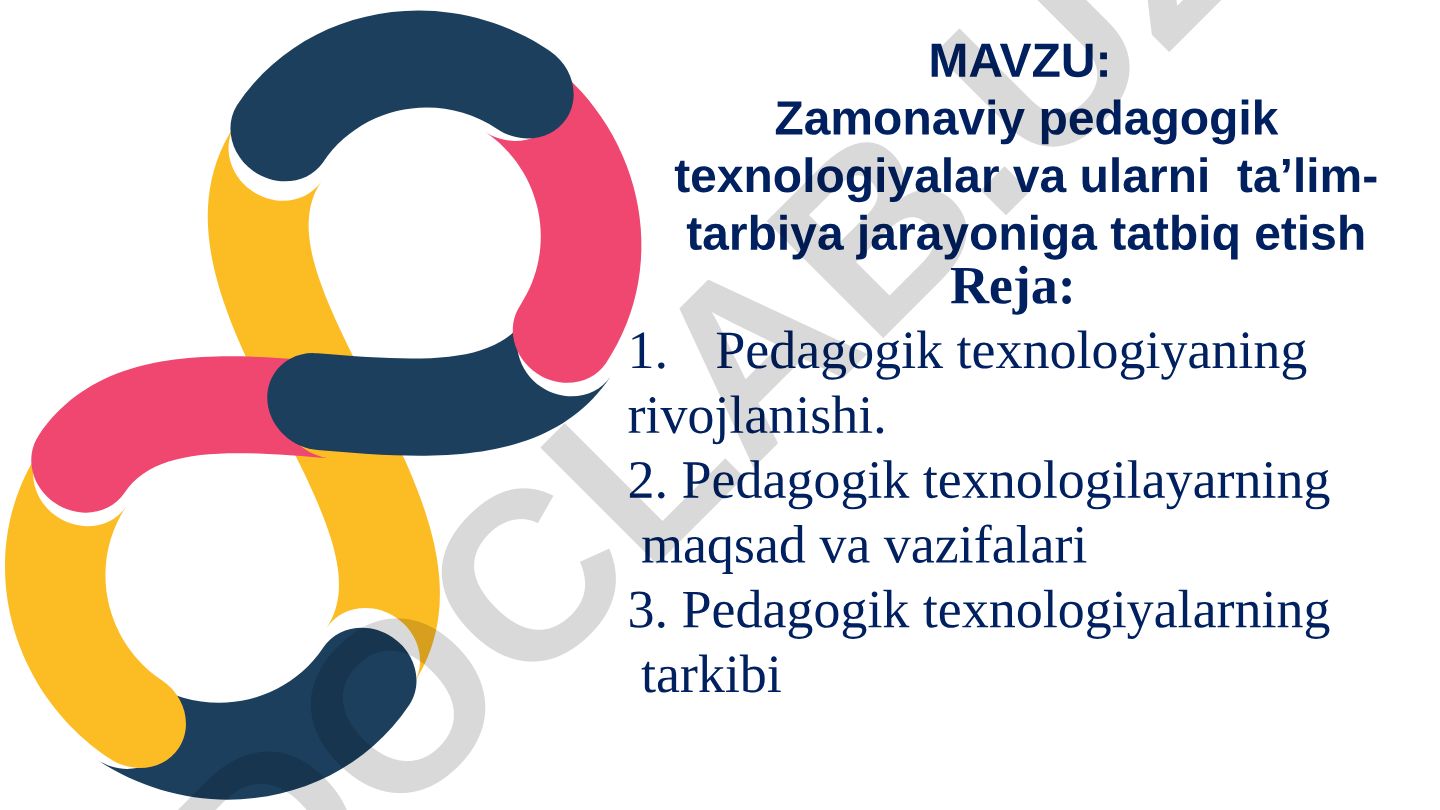 MAVZU:
Zamonaviy pedagogik texnologiyalar va ularni ta’lim-tarbiya jarayoniga tatbiq etish

Reja:

1. Pedagogik texnologiyaning rivojlanishi.
2. Pedagogik texnologilayarning maqsad va vazifalari
3. Pedagogik texnologiyalarning tarkibi

DOCLAB.UZ